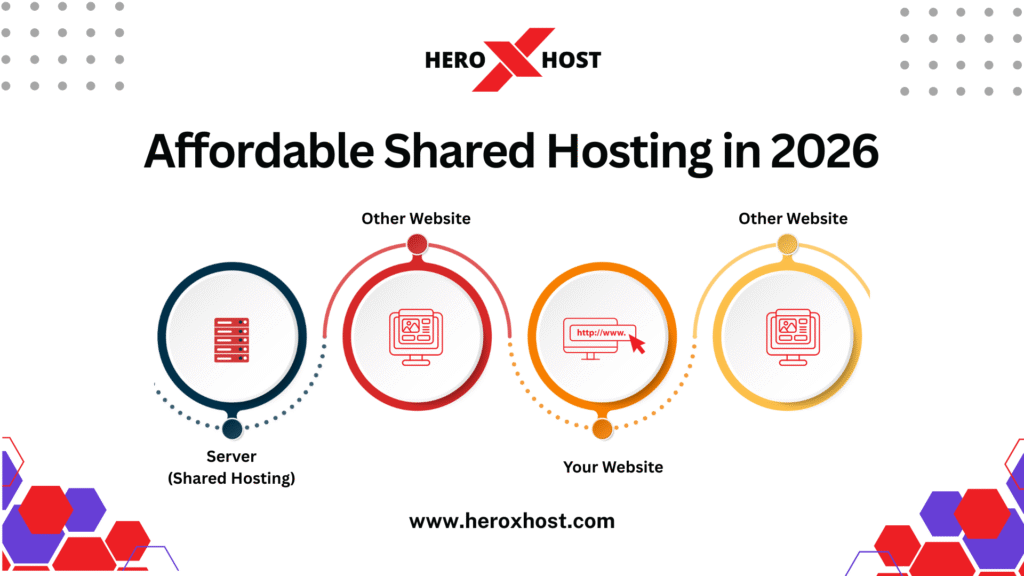 HERO X HOST

Affordable Shared Hosting in 2026

Other Website

Other Website

http://www.

Server (Shared Hosting)

Your Website

www.heroxhost.com